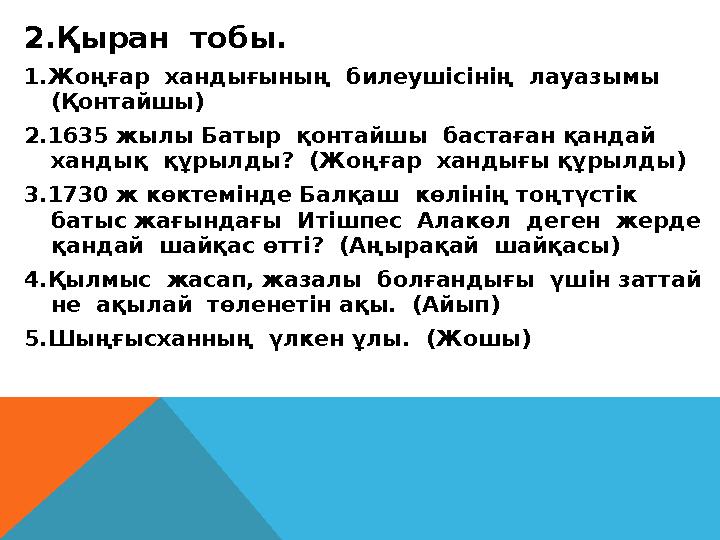 2.Қыран тобы.

1.Жоңғар хандығының билеушісінің лауазымы (Қонтайшы)

2.1635 жылы Батыр қонтайшы бастаған қандай хандық құрылды? (Жоңғар хандығы құрылды)

3.1730 ж көктемінде Балқаш көлінің тоңтүстік батыс жағындағы Итішпес Алакөл деген жерде қандай шайқас өтті? (Аңырақай шайқасы)

4.Қылмыс жасап, жазалы болғандығы үшін заттай не ақылай төленетін ақы. (Айып)

5.Шыңғысханның үлкен ұлы. (Жошы)